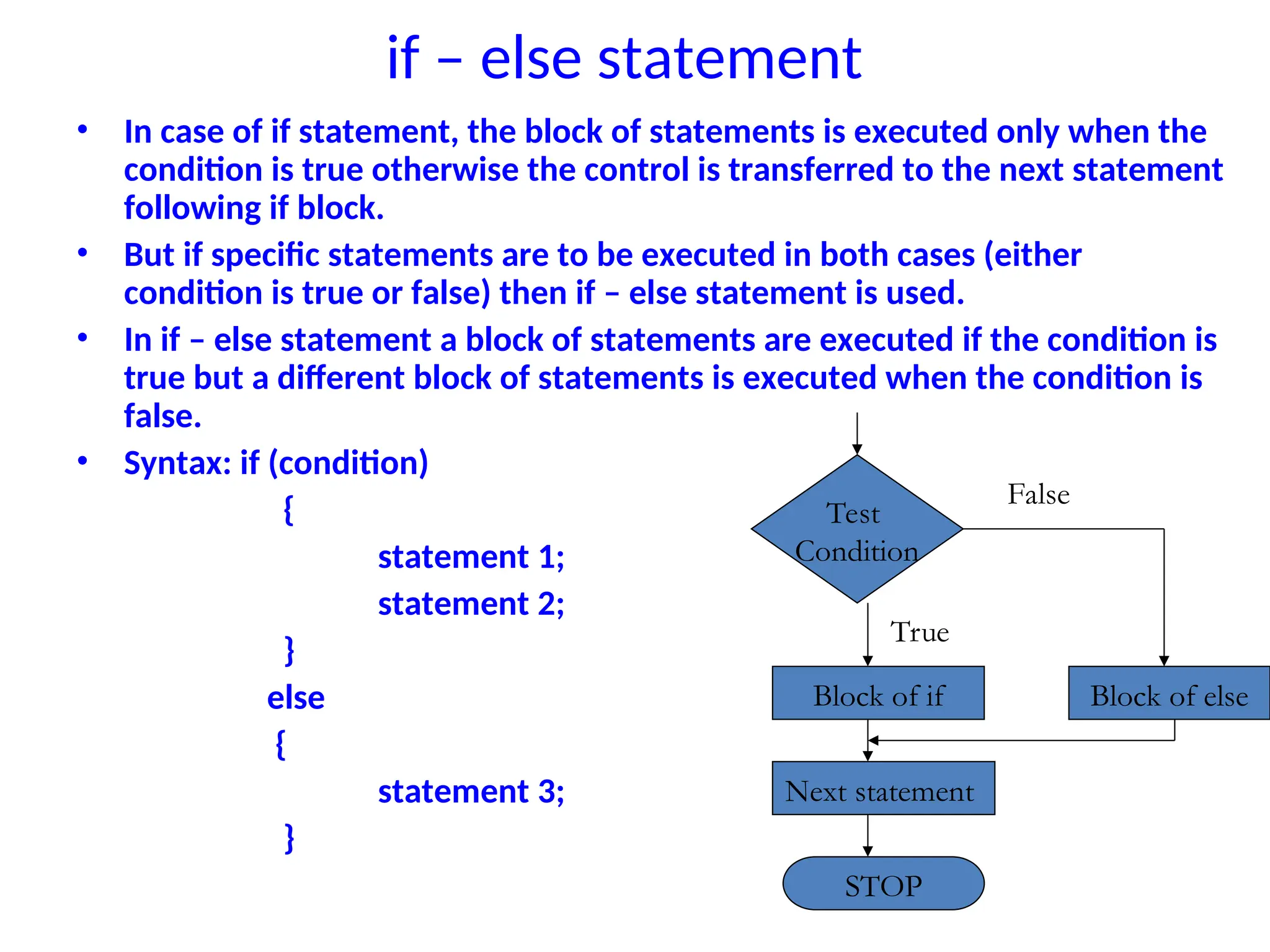 if – else statement

• In case of if statement, the block of statements is executed only when the condition is true otherwise the control is transferred to the next statement following if block.

• But if specific statements are to be executed in both cases (either condition is true or false) then if – else statement is used.

• In if – else statement a block of statements are executed if the condition is true but a different block of statements is executed when the condition is false.

• Syntax: if (condition)
{
statement 1;
statement 2;
}
else
{
statement 3;
}

Test Condition

False

True

Block of if

Block of else

Next statement

STOP